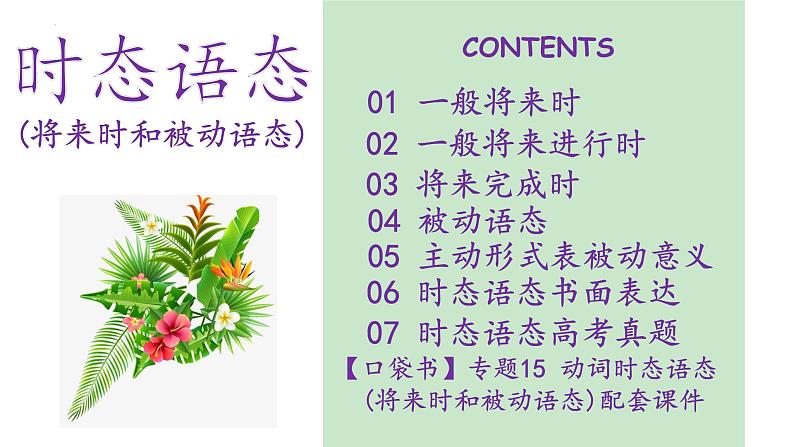 时态语态
(将来时和被动语态)

CONTENTS

01 一般将来时
02 一般将来进行时
03 将来完成时
04 被动语态
05 主动形式表被动意义
06 时态语态书面表达
07 时态语态高考真题
【口袋书】专题15 动词时态语态(将来时和被动语态)配套课件